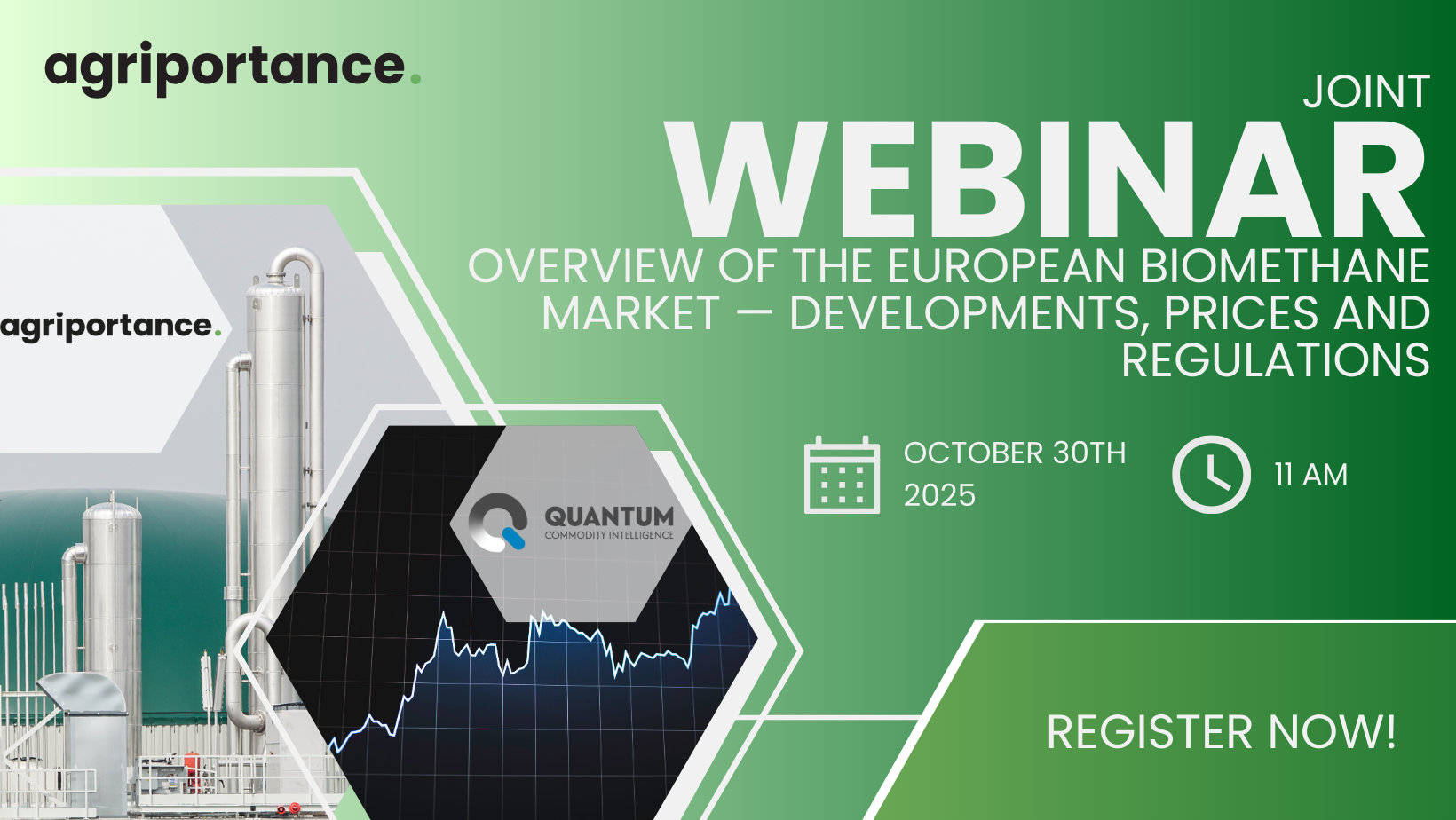 agriportance.

JOINT
WEBINAR
OVERVIEW OF THE EUROPEAN BIOMETHANE MARKET — DEVELOPMENTS, PRICES AND REGULATIONS

agriportance.

QUANTUM
COMMODITY INTELLIGENCE

OCTOBER 30TH 2025

11 AM

REGISTER NOW!